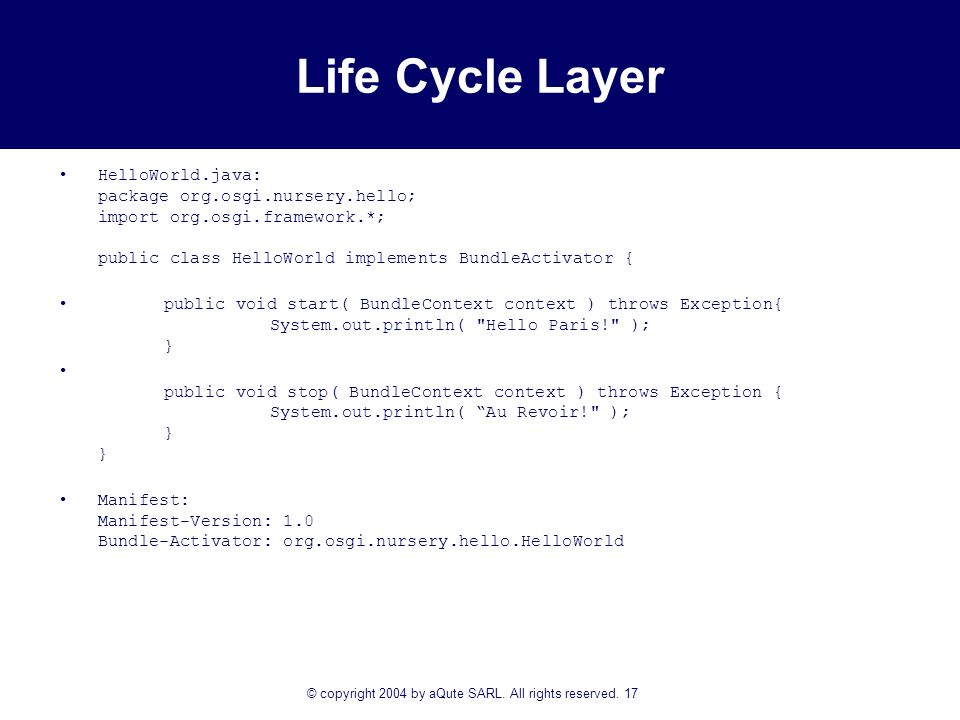 Life Cycle Layer

• HelloWorld.java:
package org.osgi.nursery.hello;
import org.osgi.framework.*;

public class HelloWorld implements BundleActivator {

• public void start( BundleContext context ) throws Exception{
System.out.println( "Hello Paris!" );
}
•
public void stop( BundleContext context ) throws Exception {
System.out.println( “Au Revoir!" );
}
}

• Manifest:
Manifest-Version: 1.0
Bundle-Activator: org.osgi.nursery.hello.HelloWorld

© copyright 2004 by aQute SARL. All rights reserved. 17